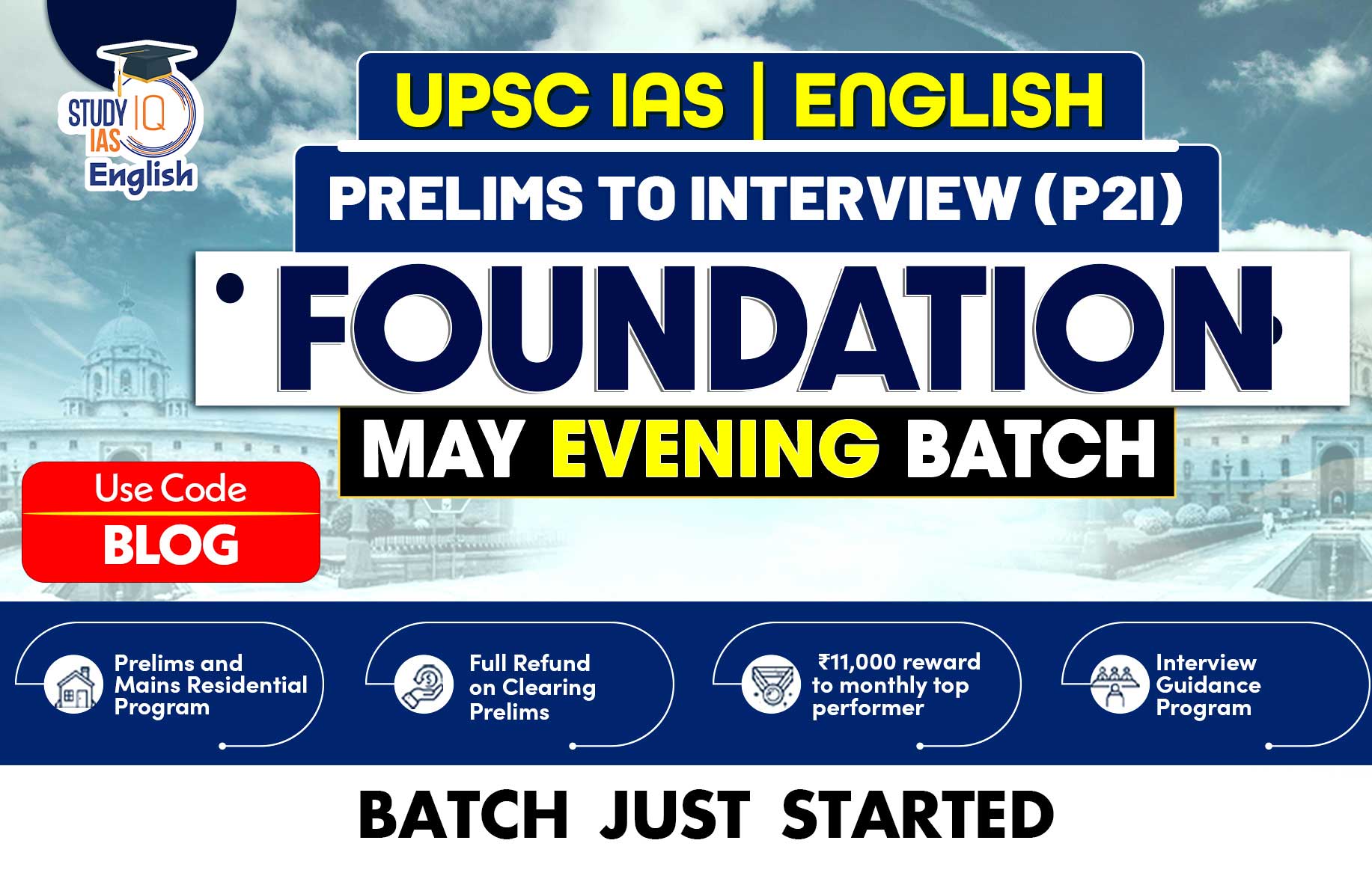 STUDY IQ IAS English

UPSC IAS | ENGLISH

PRELIMS TO INTERVIEW (P2I)

FOUNDATION

MAY EVENING BATCH

Use Code
BLOG

Prelims and Mains Residential Program

Full Refund on Clearing Prelims

₹11,000 reward to monthly top performer

Interview Guidance Program

BATCH JUST STARTED